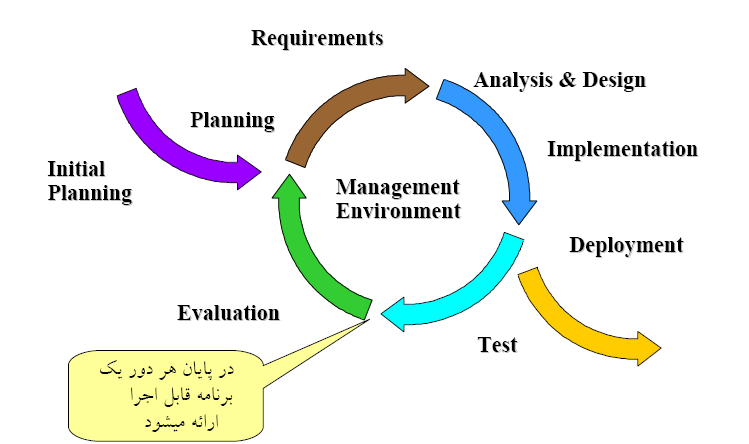 Requirements

Analysis & Design

Planning

Implementation

Initial Planning

Management Environment

Deployment

Evaluation

Test

در پایان هر دور یک برنامه قابل اجرا ارائه میشود